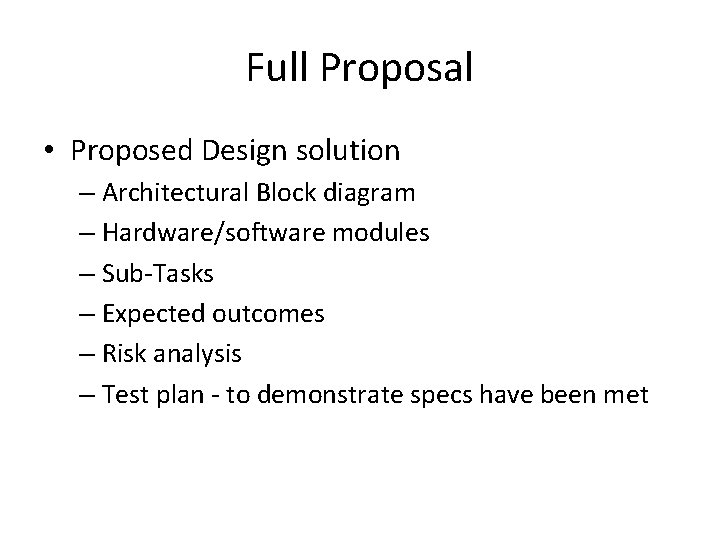 Full Proposal

• Proposed Design solution
– Architectural Block diagram
– Hardware/software modules
– Sub-Tasks
– Expected outcomes
– Risk analysis
– Test plan - to demonstrate specs have been met